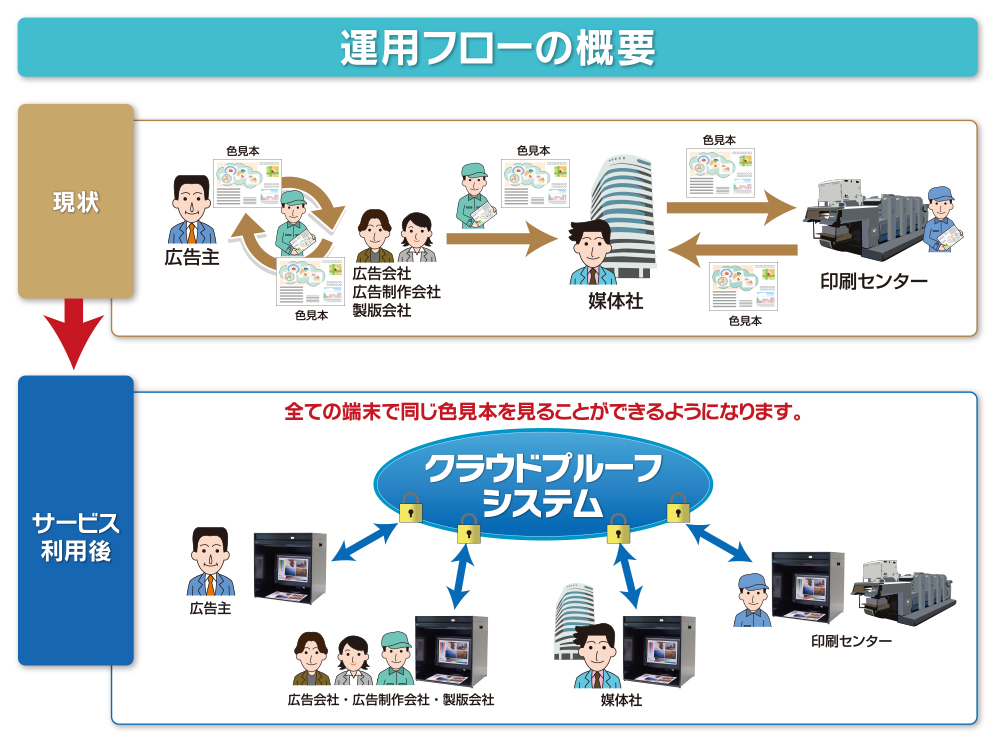 運用フローの概要

現状

色見本

広告主

色見本

広告会社
広告制作会社
製版会社

色見本

媒体社

色見本

色見本

印刷センター

サービス利用後

全ての端末で同じ色見本を見ることができるようになります。

クラウドプルーフシステム

広告主

広告会社・広告制作会社・製版会社

媒体社

印刷センター